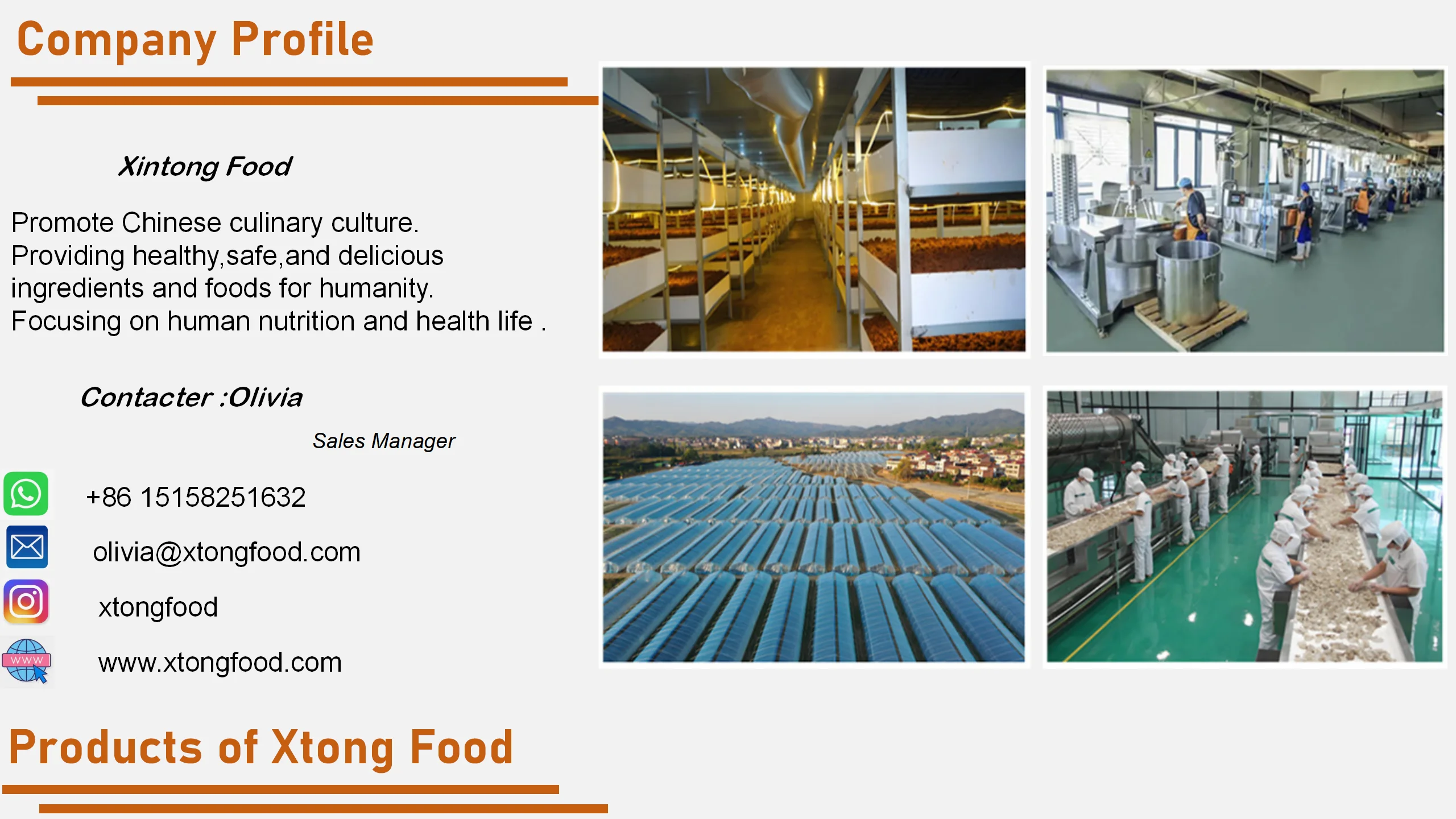 Company Profile

Xintong Food

Promote Chinese culinary culture.
Providing healthy,safe,and delicious ingredients and foods for humanity.
Focusing on human nutrition and health life .

Contacter :Olivia

Sales Manager

+86 15158251632

olivia@xtongfood.com

xtongfood

WWW

www.xtongfood.com

Products of Xtong Food